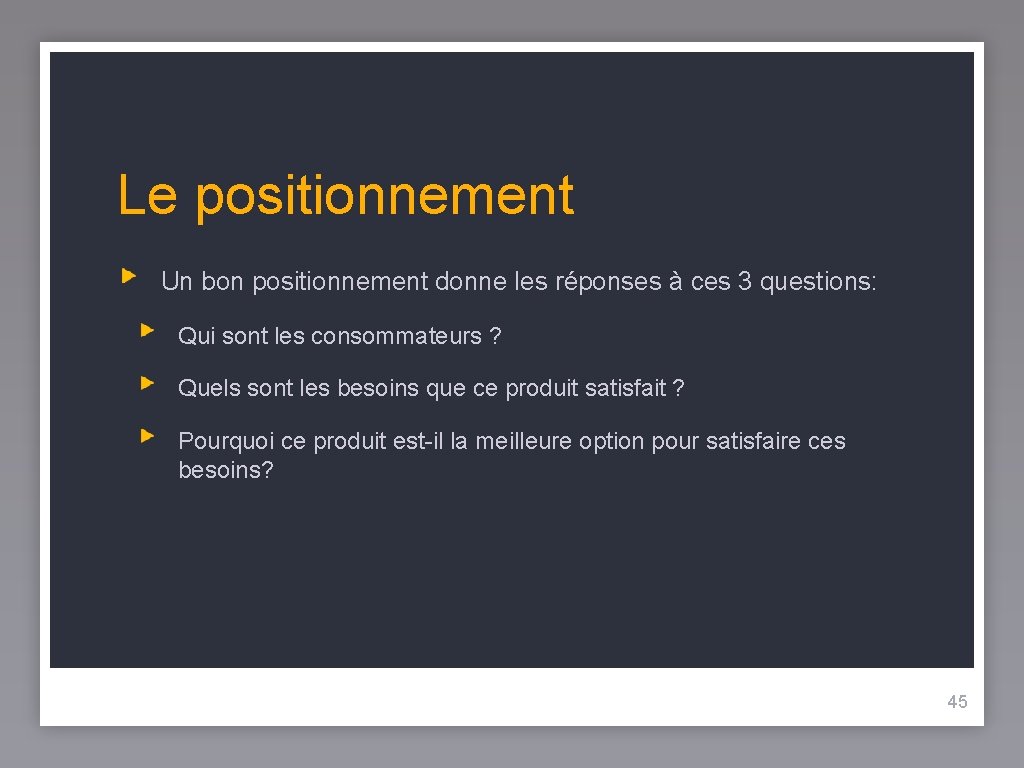 Le positionnement

Un bon positionnement donne les réponses à ces 3 questions:

Qui sont les consommateurs ?

Quels sont les besoins que ce produit satisfait ?

Pourquoi ce produit est-il la meilleure option pour satisfaire ces besoins?

45